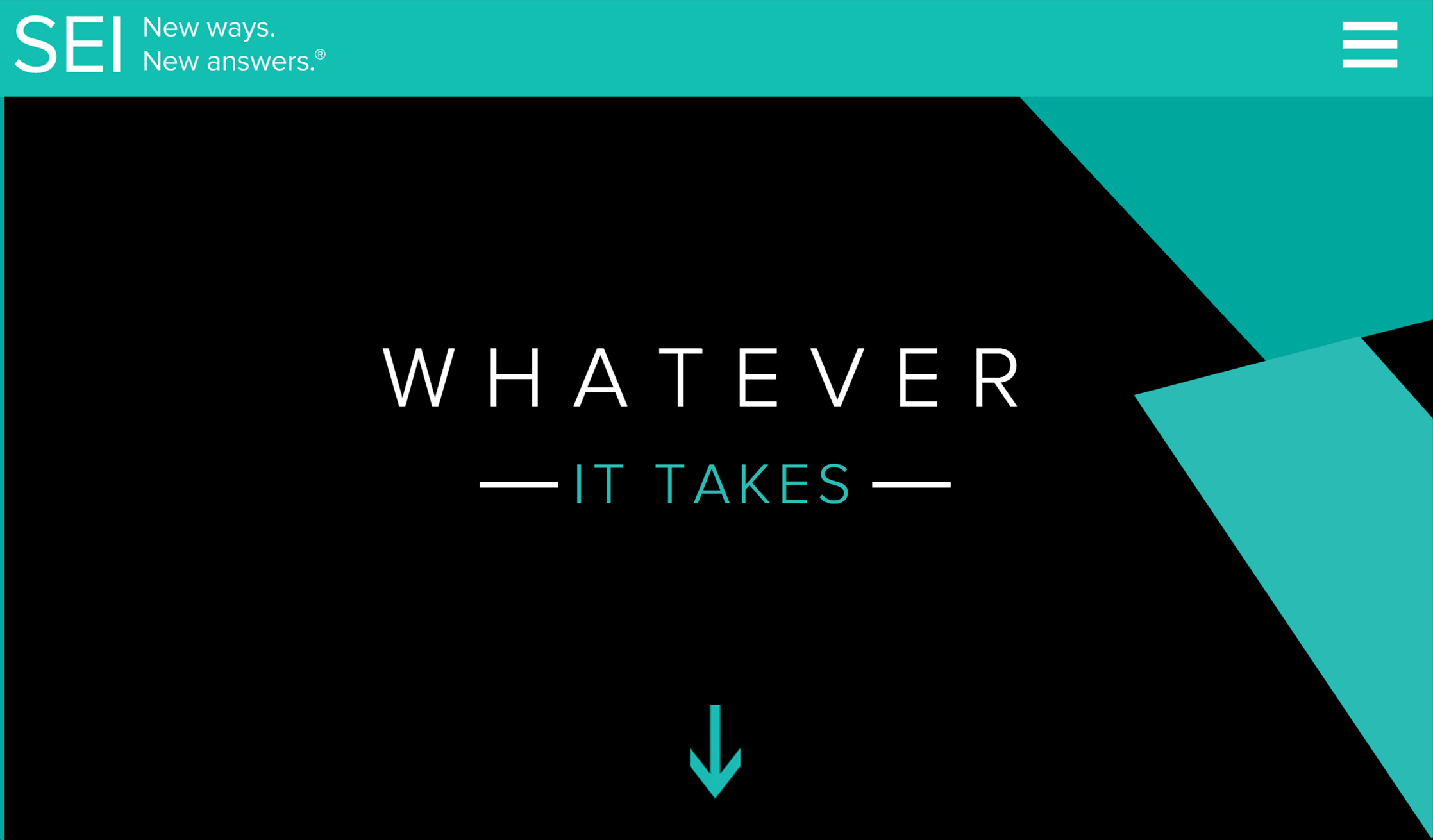 SEI New ways. New answers.®

WHATEVER

IT TAKES